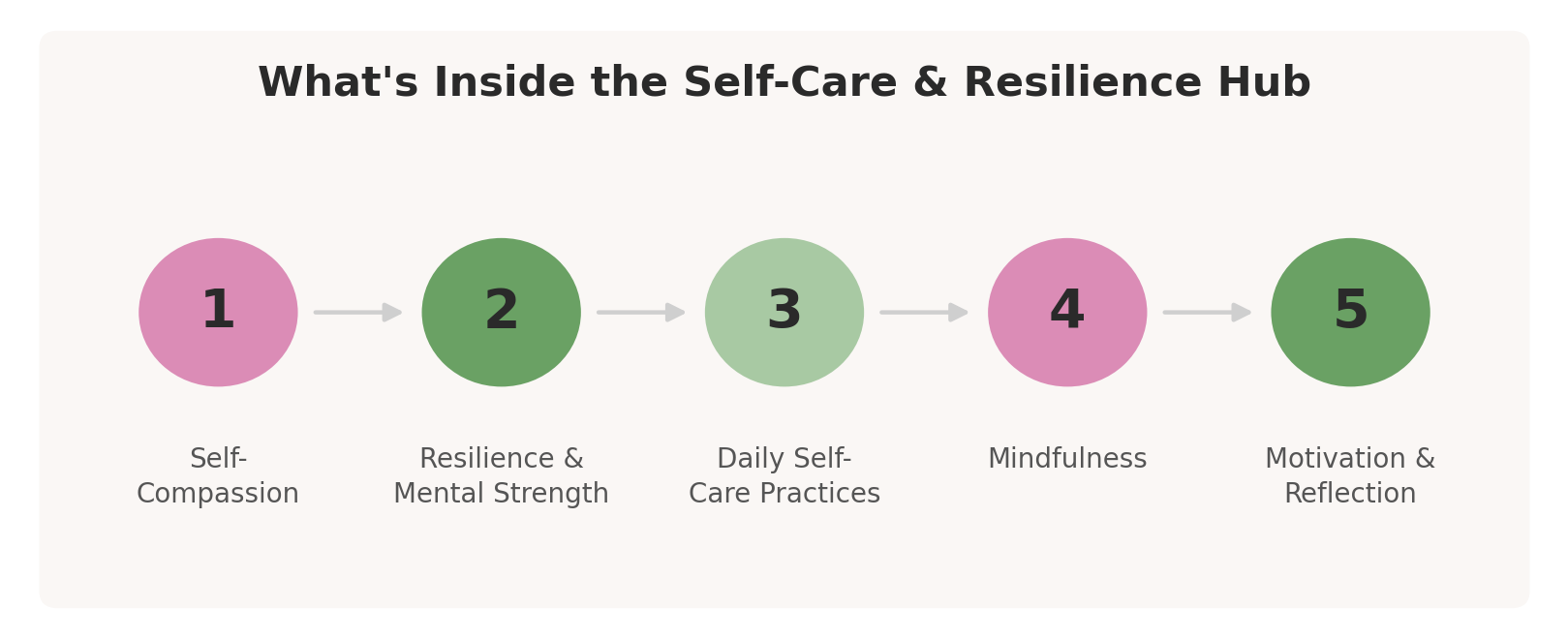 What's Inside the Self-Care & Resilience Hub

1

Self-Compassion

2

Resilience & Mental Strength

3

Daily Self-Care Practices

4

Mindfulness

5

Motivation & Reflection